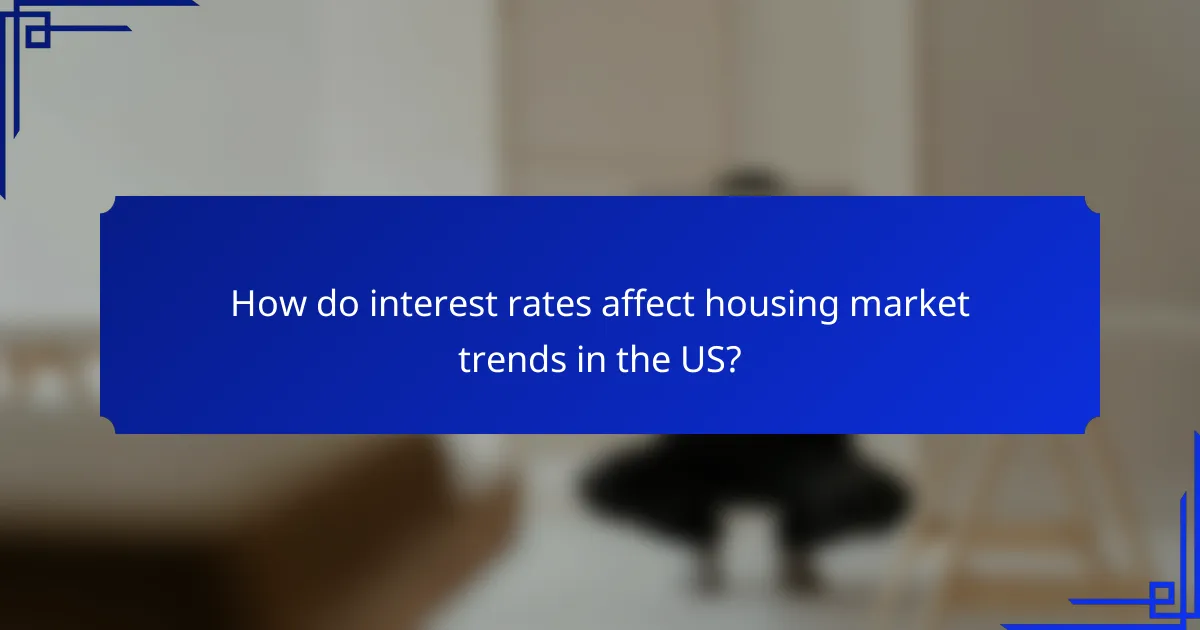 How do interest rates affect housing market trends in the US?